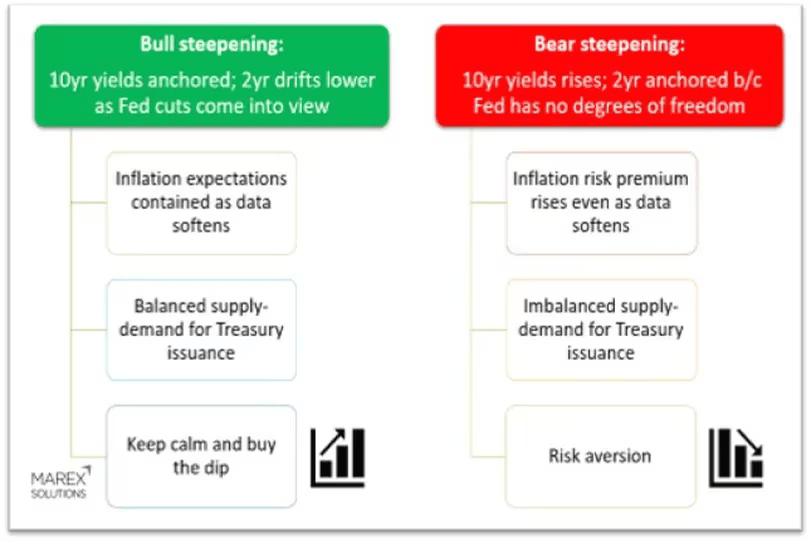 Bull steepening:
10yr yields anchored; 2yr drifts lower as Fed cuts come into view

Inflation expectations contained as data softens

Balanced supply-demand for Treasury issuance

Keep calm and buy the dip

MAREX SOLUTIONS

Bear steepening:
10yr yields rises; 2yr anchored b/c Fed has no degrees of freedom

Inflation risk premium rises even as data softens

Imbalanced supply-demand for Treasury issuance

Risk aversion